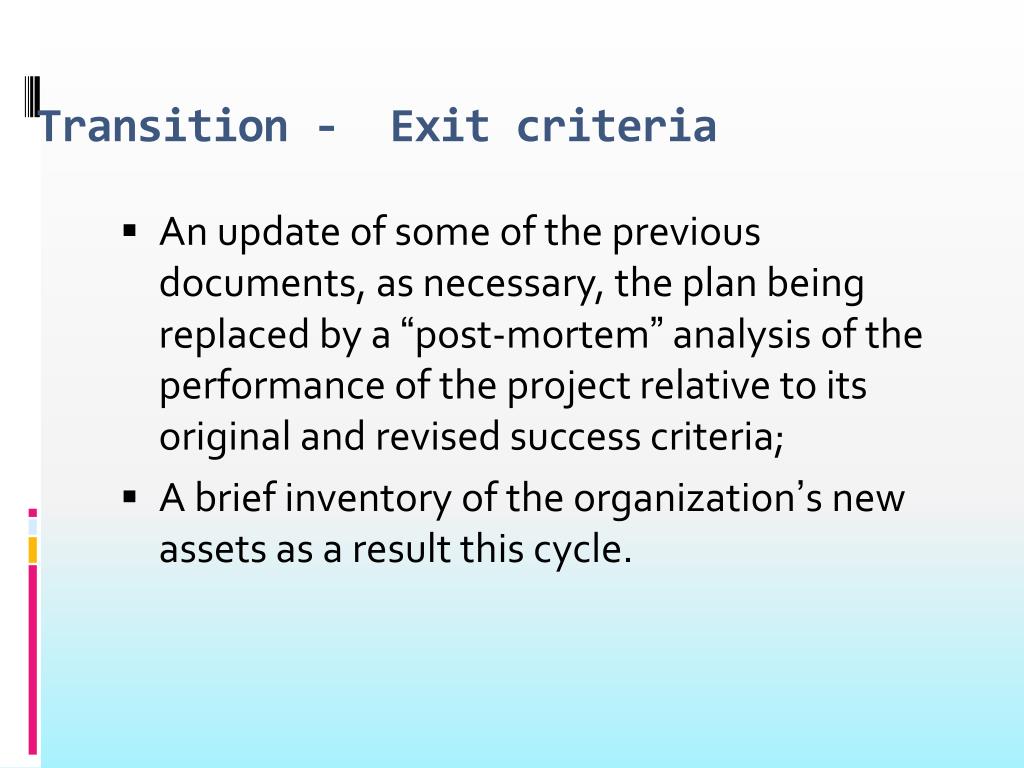 Transition - Exit criteria

▪ An update of some of the previous documents, as necessary, the plan being replaced by a “post-mortem” analysis of the performance of the project relative to its original and revised success criteria;

▪ A brief inventory of the organization’s new assets as a result this cycle.